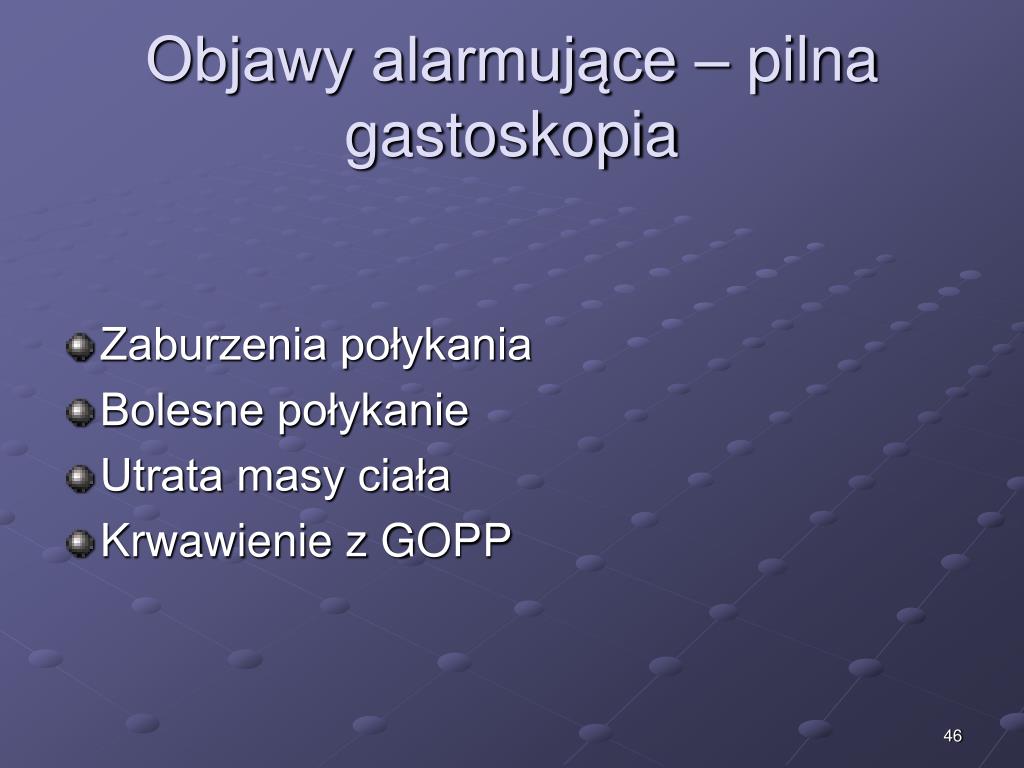 Objawy alarmujące – pilna gastoskopia

Zaburzenia połykania
Bolesne połykanie
Utrata masy ciała
Krwawienie z GOPP

46